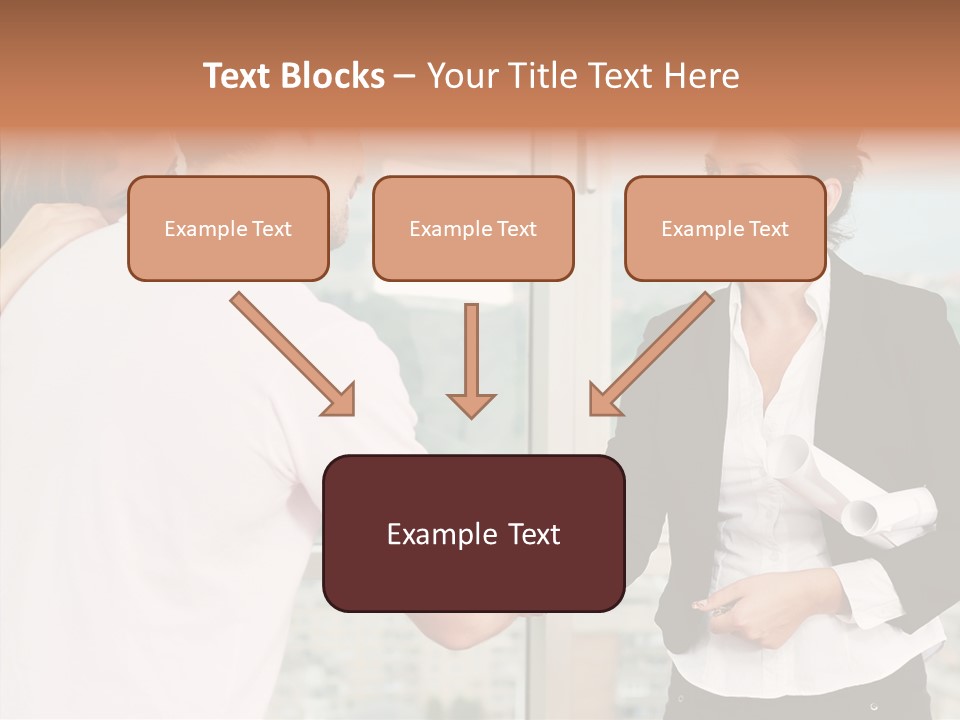 Text Blocks – Your Title Text Here

Example Text

Example Text

Example Text

Example Text